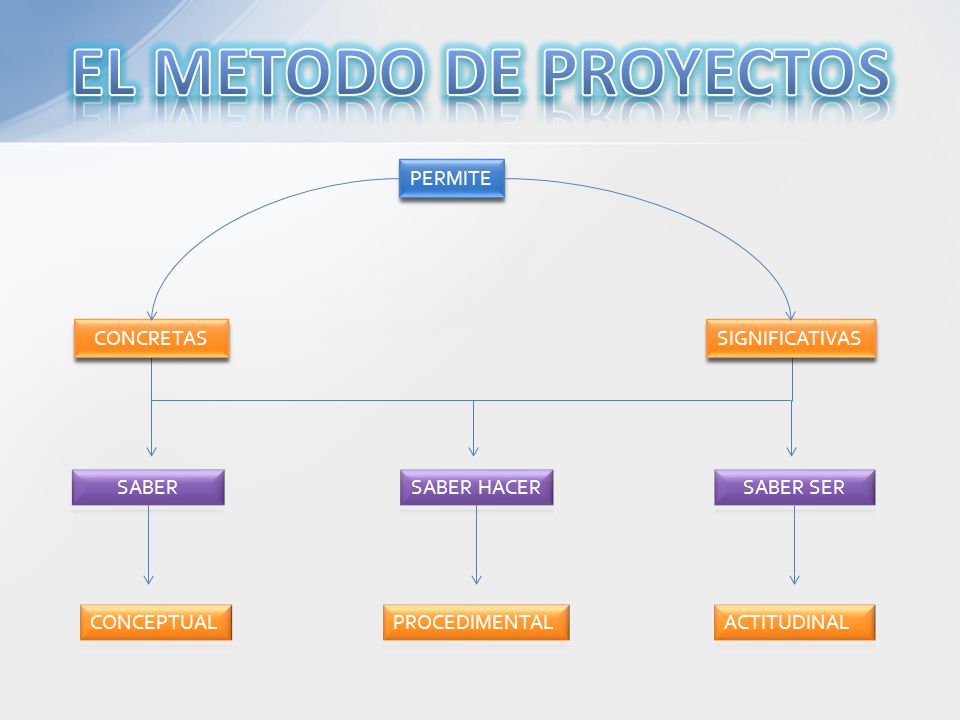 EL METODO DE PROYECTOS

PERMITE

CONCRETAS

SIGNIFICATIVAS

SABER

SABER HACER

SABER SER

CONCEPTUAL

PROCEDIMENTAL

ACTITUDINAL